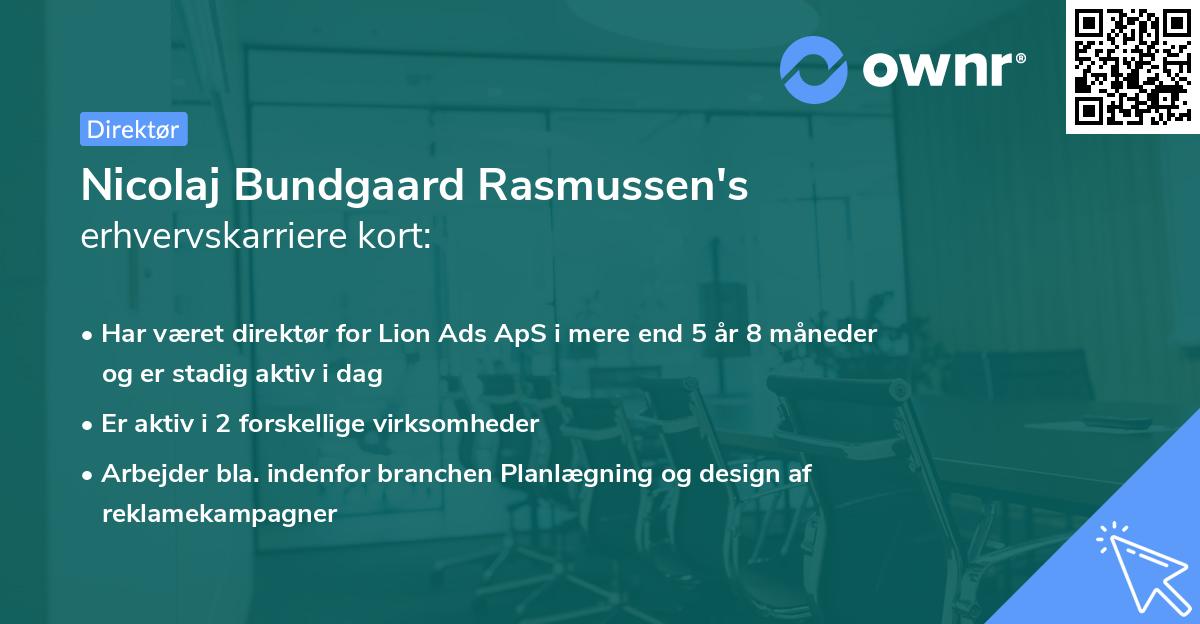 ownr®

Direktør

Nicolaj Bundgaard Rasmussen's erhvervskarriere kort:

• Har været direktør for Lion Ads ApS i mere end 5 år 8 måneder og er stadig aktiv i dag

• Er aktiv i 2 forskellige virksomheder

• Arbejder bla. indenfor branchen Planlægning og design af reklamekampagner